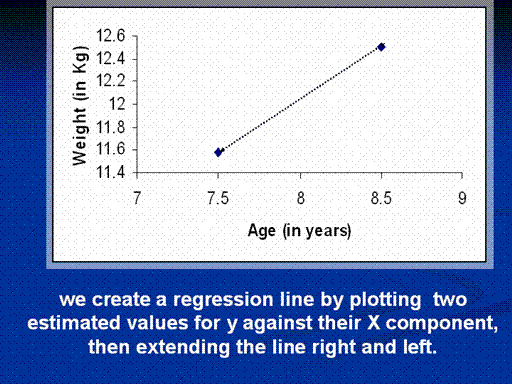 Weight (in Kg)

12.6
12.4
12.2
12
11.8
11.6
11.4

7
7.5
8
8.5
9

Age (in years)

we create a regression line by plotting two estimated values for y against their X component, then extending the line right and left.